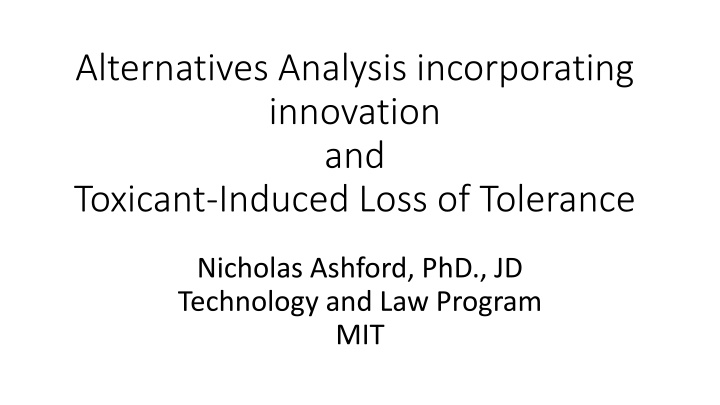 Alternatives Analysis incorporating innovation
and
Toxicant-Induced Loss of Tolerance

Nicholas Ashford, PhD., JD
Technology and Law Program
MIT